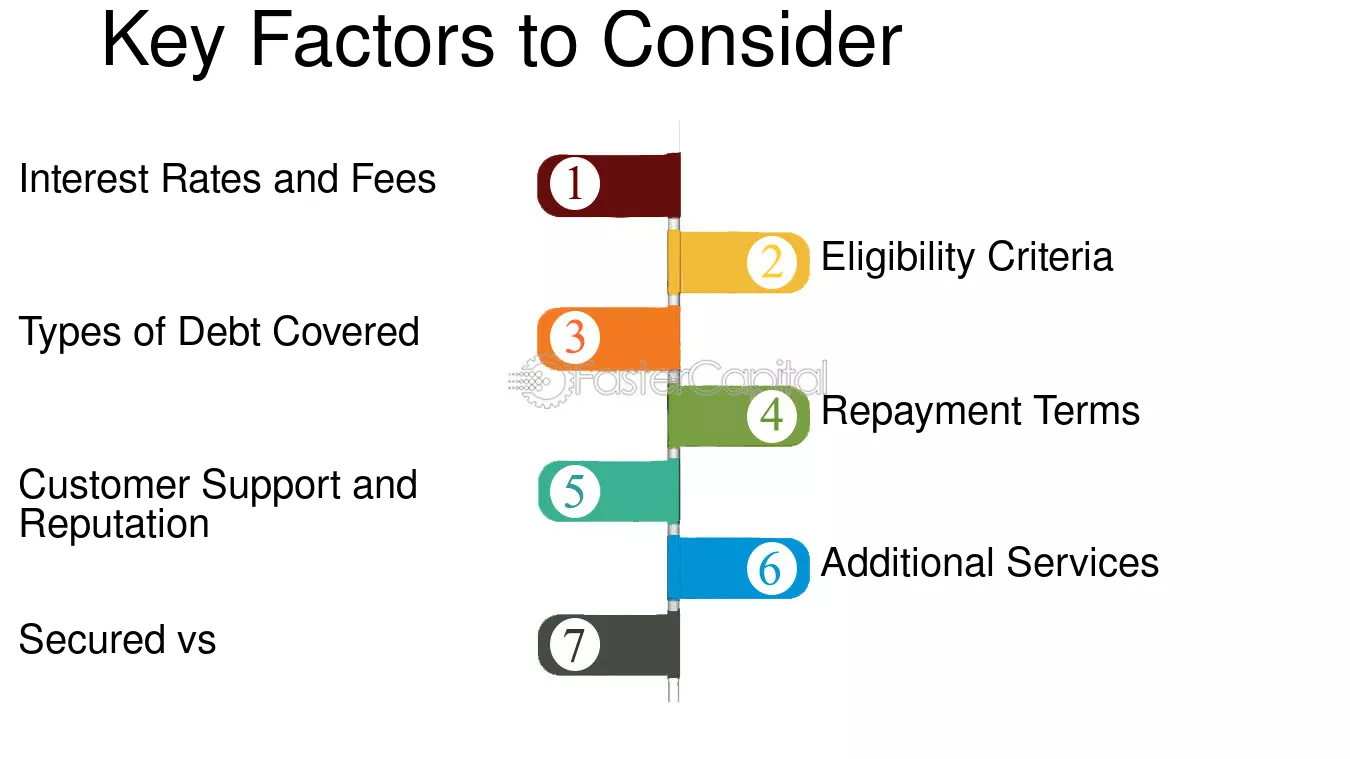 Key Factors to Consider

Interest Rates and Fees

1

2

Eligibility Criteria

Types of Debt Covered

3

4

Repayment Terms

Customer Support and Reputation

5

6

Additional Services

Secured vs

7

FasterCapital